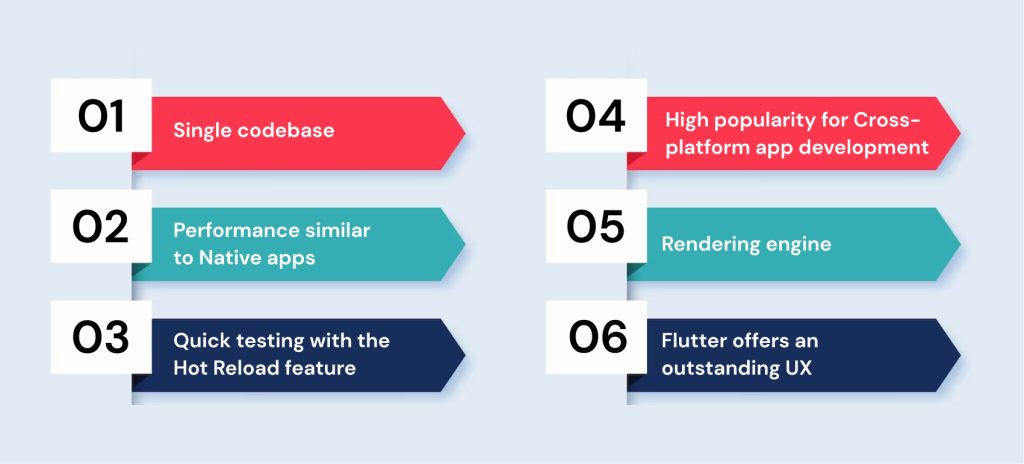 01
Single codebase

02
Performance similar to Native apps

03
Quick testing with the Hot Reload feature

04
High popularity for Cross-platform app development

05
Rendering engine

06
Flutter offers an outstanding UX